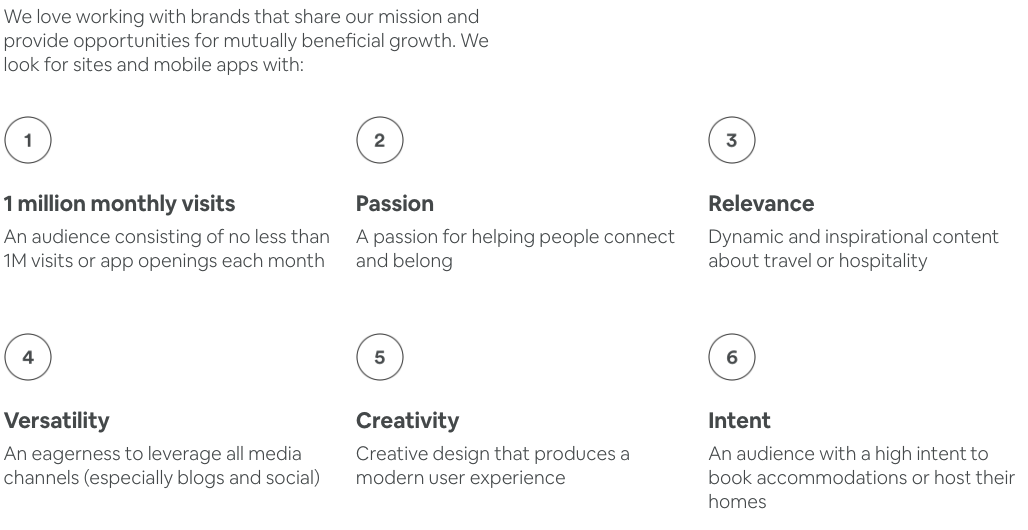 We love working with brands that share our mission and provide opportunities for mutually beneficial growth. We look for sites and mobile apps with:

1

1 million monthly visits

An audience consisting of no less than 1M visits or app openings each month

2

Passion

A passion for helping people connect and belong

3

Relevance

Dynamic and inspirational content about travel or hospitality

4

Versatility

An eagerness to leverage all media channels (especially blogs and social)

5

Creativity

Creative design that produces a modern user experience

6

Intent

An audience with a high intent to book accommodations or host their homes